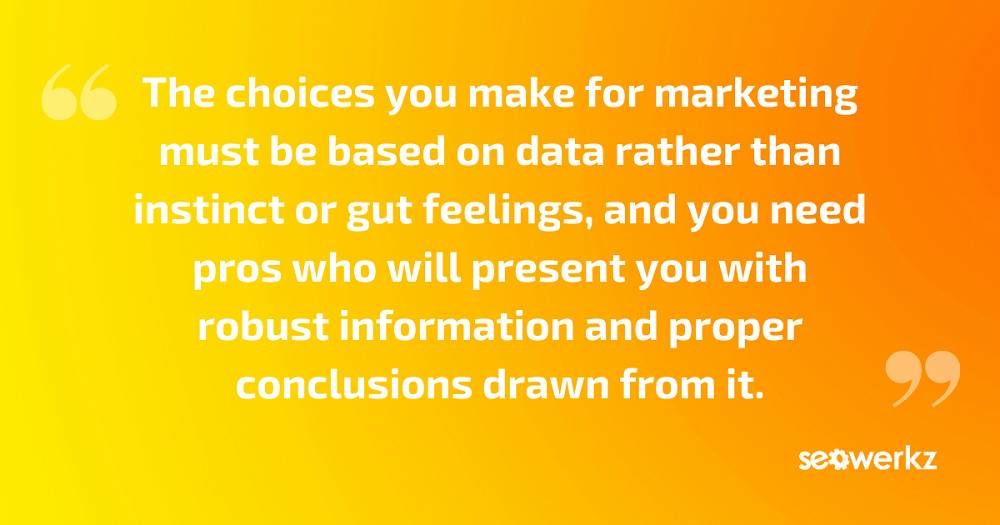 “ The choices you make for marketing must be based on data rather than instinct or gut feelings, and you need pros who will present you with robust information and proper conclusions drawn from it. ”

seowerkz